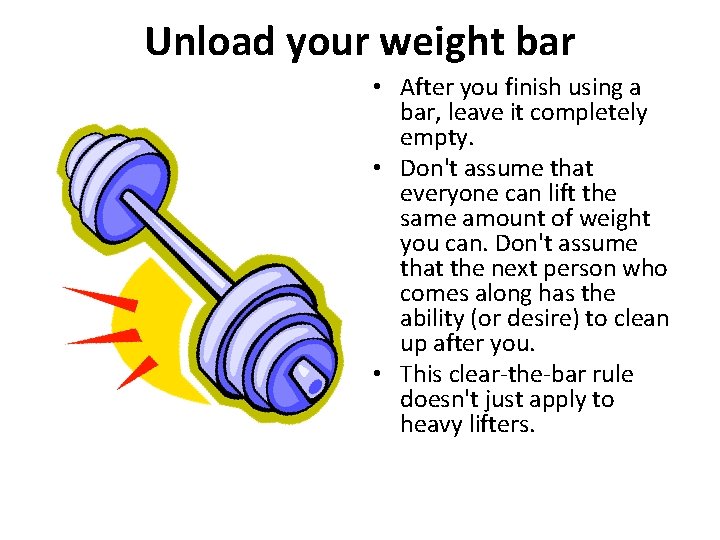 Unload your weight bar

• After you finish using a bar, leave it completely empty.
• Don't assume that everyone can lift the same amount of weight you can. Don't assume that the next person who comes along has the ability (or desire) to clean up after you.
• This clear-the-bar rule doesn't just apply to heavy lifters.